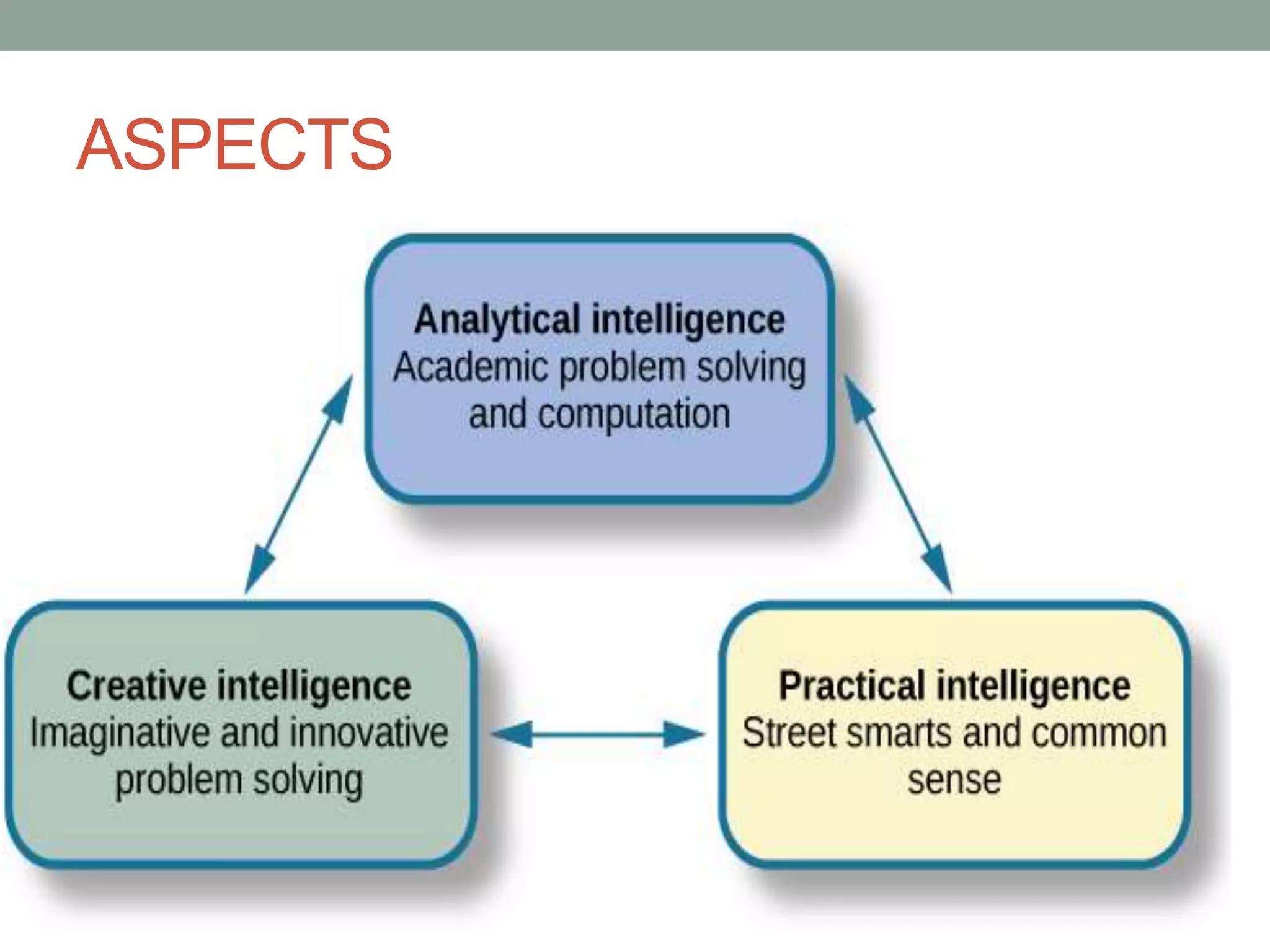 ASPECTS

Analytical intelligence
Academic problem solving and computation

Creative intelligence
Imaginative and innovative problem solving

Practical intelligence
Street smarts and common sense